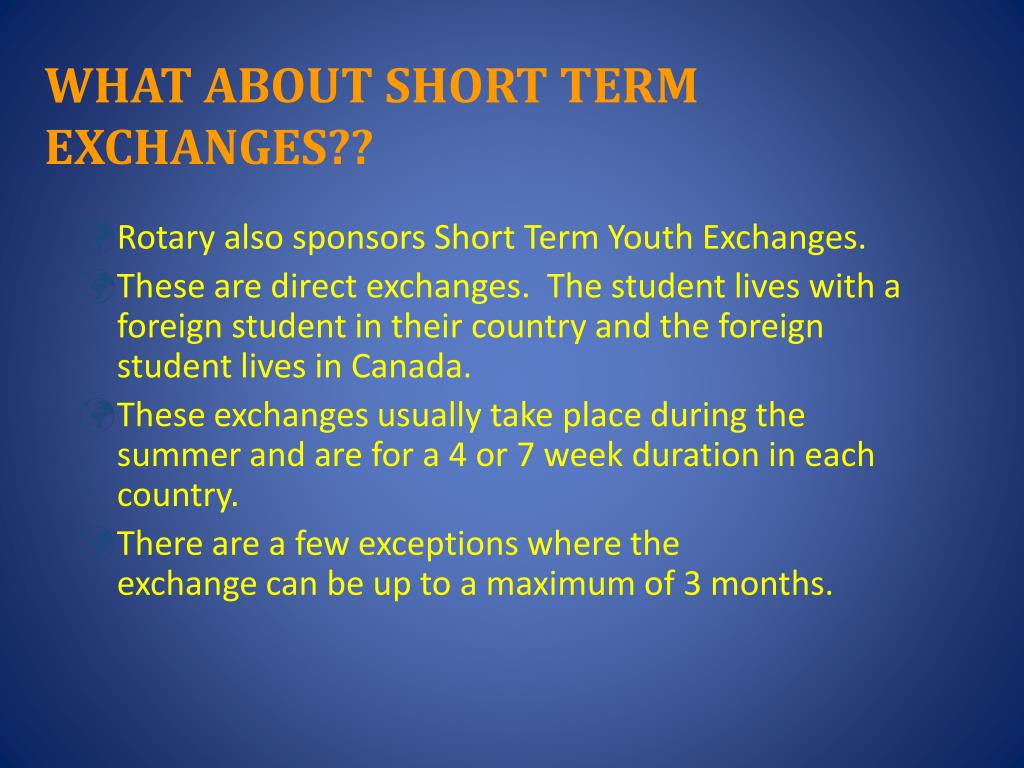 WHAT ABOUT SHORT TERM EXCHANGES??

Rotary also sponsors Short Term Youth Exchanges.

These are direct exchanges. The student lives with a foreign student in their country and the foreign student lives in Canada.

These exchanges usually take place during the summer and are for a 4 or 7 week duration in each country.

There are a few exceptions where the exchange can be up to a maximum of 3 months.